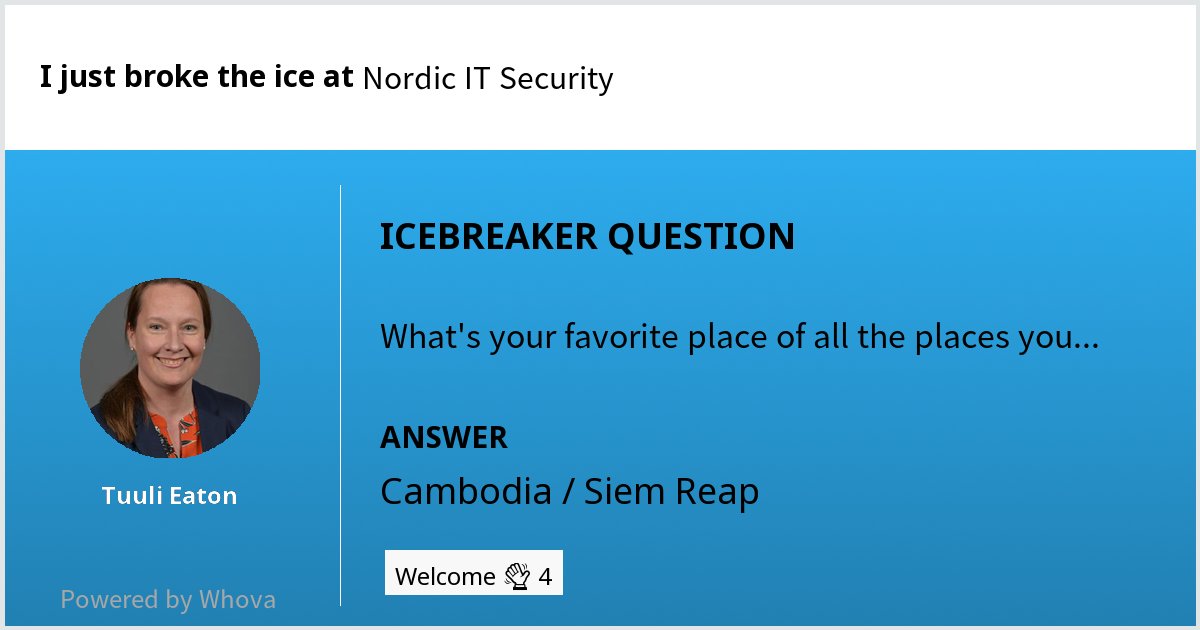 I just broke the ice at Nordic IT Security

Tuuli Eaton

Powered by Whova

ICEBREAKER QUESTION

What's your favorite place of all the places you...

ANSWER

Cambodia / Siem Reap

Welcome 👋 4